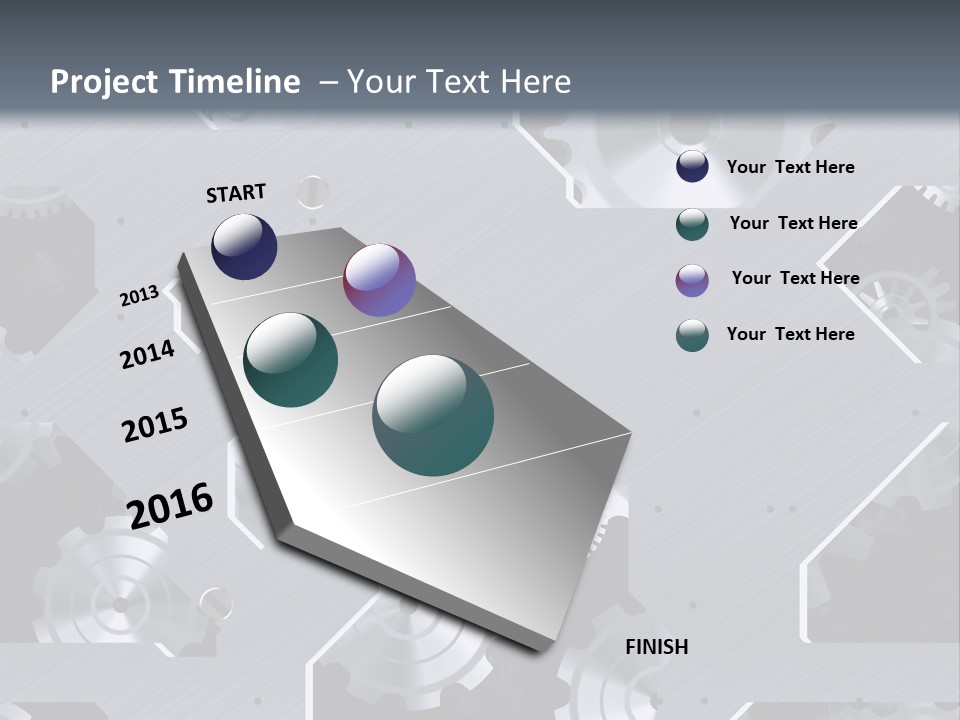 Project Timeline – Your Text Here

START

2013

2014

2015

2016

FINISH

Your Text Here

Your Text Here

Your Text Here

Your Text Here